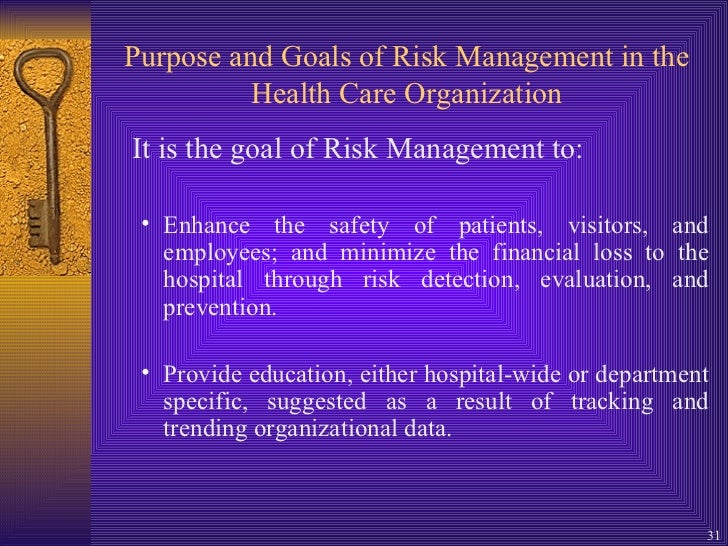 Purpose and Goals of Risk Management in the Health Care Organization

It is the goal of Risk Management to:

• Enhance the safety of patients, visitors, and employees; and minimize the financial loss to the hospital through risk detection, evaluation, and prevention.

• Provide education, either hospital-wide or department specific, suggested as a result of tracking and trending organizational data.

31